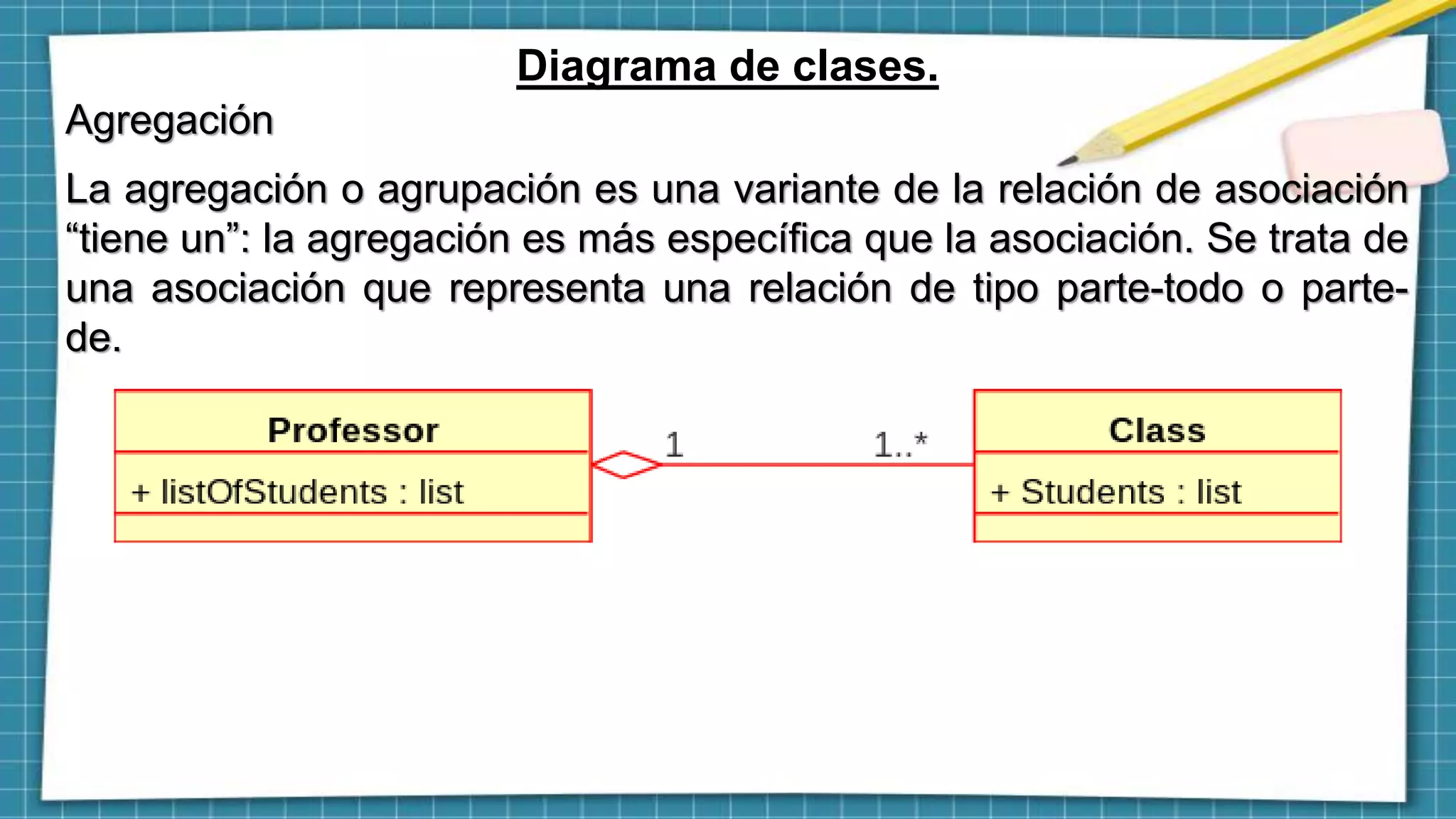 Diagrama de clases.

Agregación

La agregación o agrupación es una variante de la relación de asociación “tiene un”: la agregación es más específica que la asociación. Se trata de una asociación que representa una relación de tipo parte-todo o parte-de.

Professor

+ listOfStudents : list

1

1..*

Class

+ Students : list